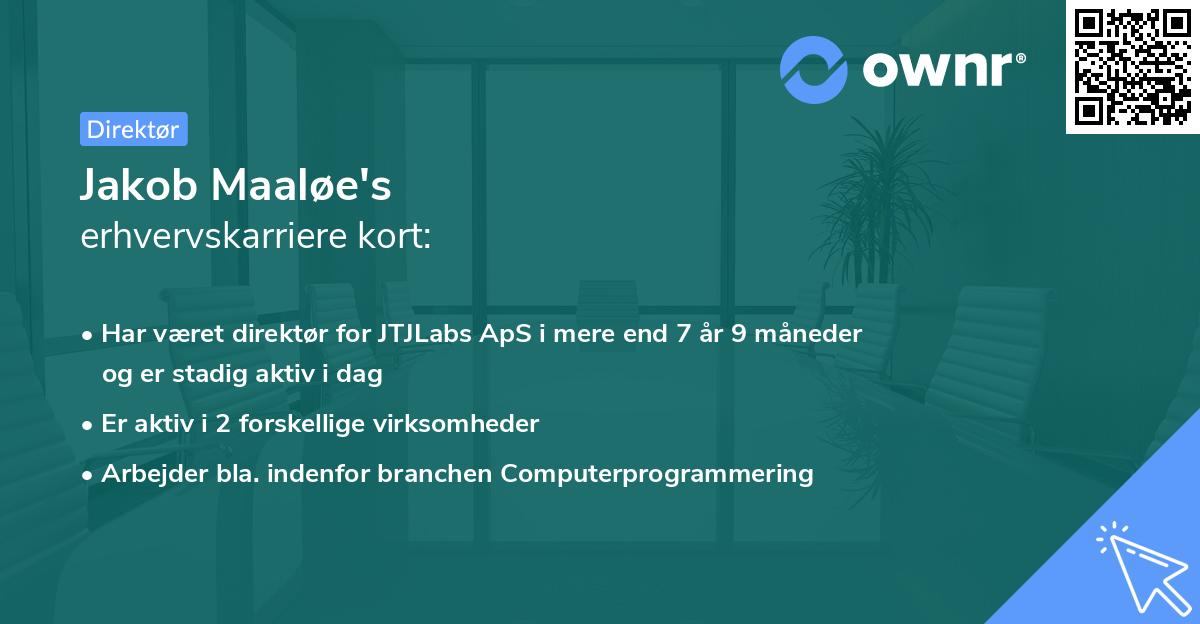 ownr®

Direktør

Jakob Maaløe's
erhvervskarriere kort:

• Har været direktør for JTJLabs ApS i mere end 7 år 9 måneder og er stadig aktiv i dag
• Er aktiv i 2 forskellige virksomheder
• Arbejder bla. indenfor branchen Computerprogrammering